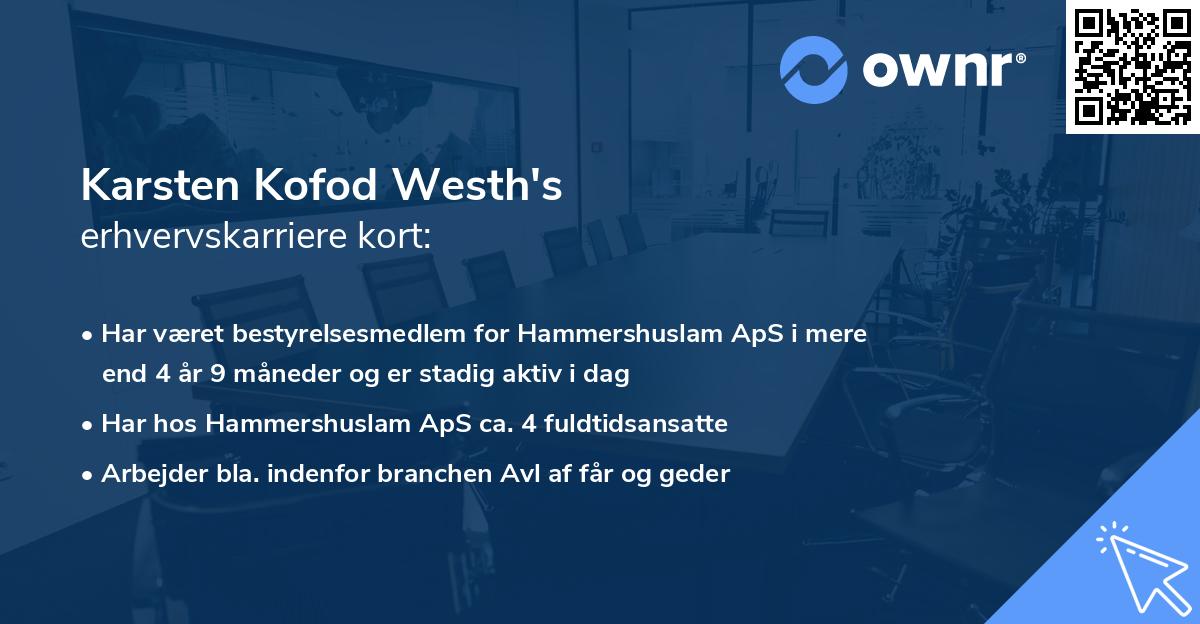 ownr®

Karsten Kofod Westh's
erhvervskarriere kort:

• Har været bestyrelsesmedlem for Hammershuslam ApS i mere end 4 år 9 måneder og er stadig aktiv i dag
• Har hos Hammershuslam ApS ca. 4 fuldtidsansatte
• Arbejder bla. indenfor branchen Avl af får og geder